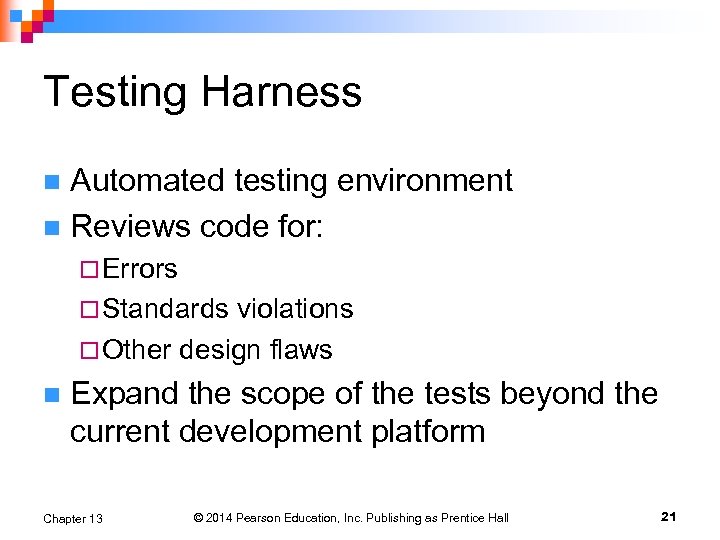 Testing Harness

Automated testing environment

Reviews code for:

Errors

Standards violations

Other design flaws

Expand the scope of the tests beyond the current development platform

Chapter 13

© 2014 Pearson Education, Inc. Publishing as Prentice Hall

21